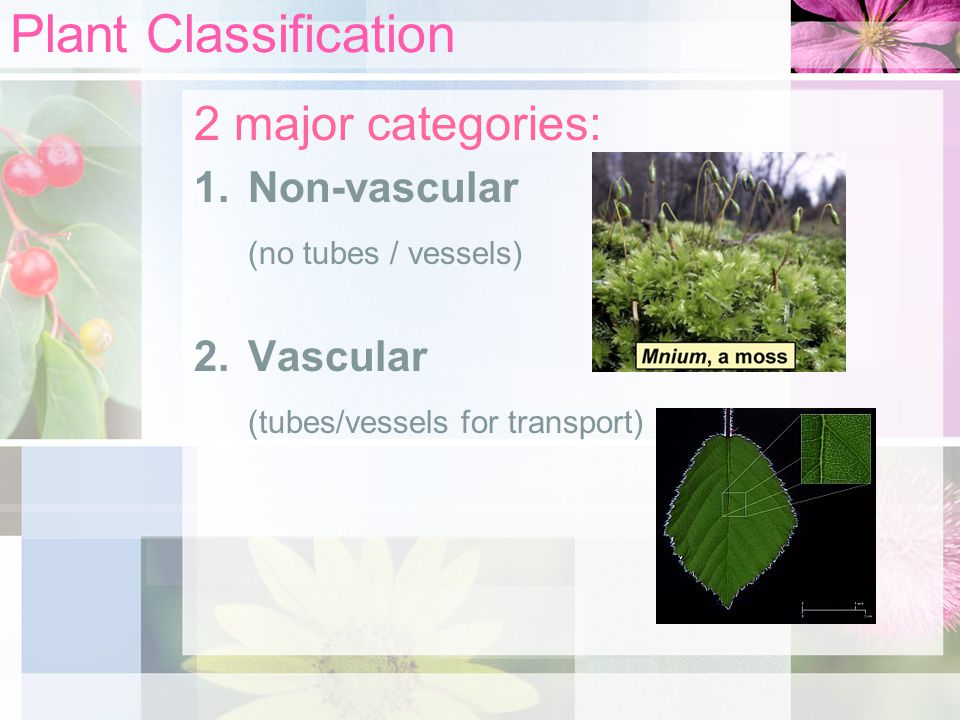 Plant Classification

2 major categories:

1. Non-vascular

(no tubes / vessels)

Mnium, a moss

2. Vascular

(tubes/vessels for transport)